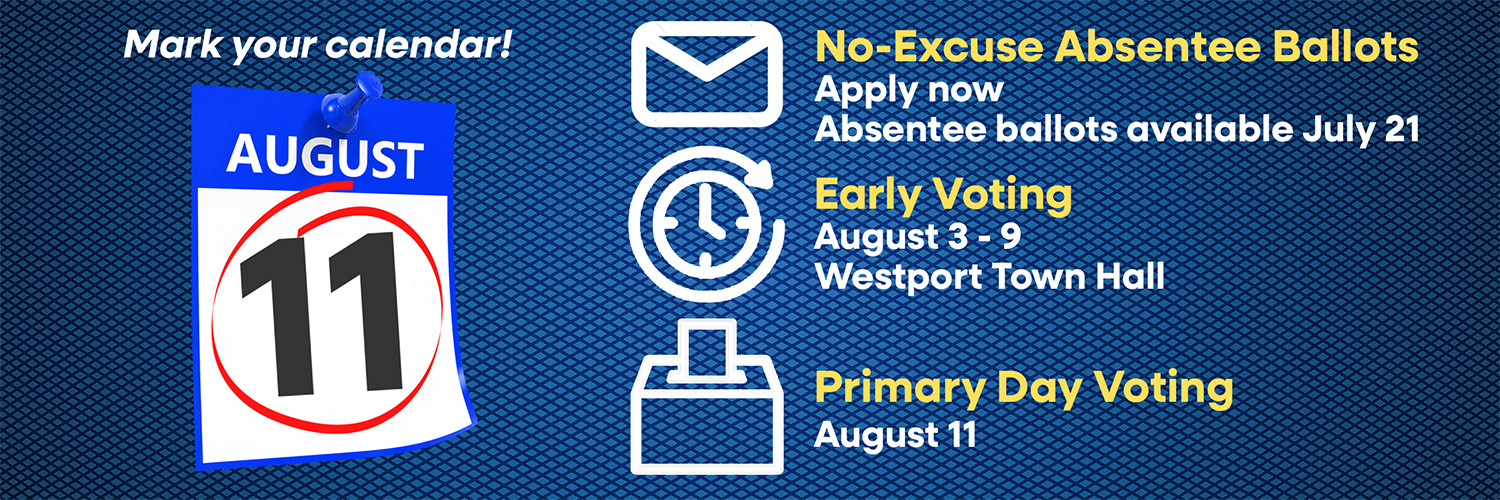 Mark your calendar!

AUGUST

11

No-Excuse Absentee Ballots
Apply now
Absentee ballots available July 21

Early Voting
August 3 - 9
Westport Town Hall

Primary Day Voting
August 11